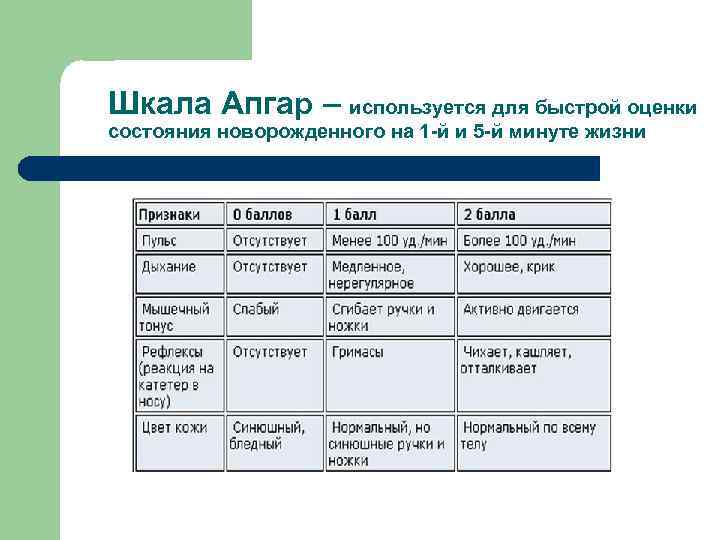 Шкала Апгар – используется для быстрой оценки состояния новорожденного на 1-й и 5-й минуте жизни

| Признаки | 0 баллов | 1 балл | 2 балла |
|---|---|---|---|
| Пульс | Отсутствует | Менее 100 уд./мин | Более 100 уд./мин |
| Дыхание | Отсутствует | Медленное, нерегулярное | Хорошее, крик |
| Мышечный тонус | Слабый | Сгибает ручки и ножки | Активно двигается |
| Рефлексы (реакция на катетер в носу) | Отсутствует | Гримасы | Чихает, кашляет, отталкивает |
| Цвет кожи | Синюшный, бледный | Нормальный, но синюшные ручки и ножки | Нормальный по всему телу |